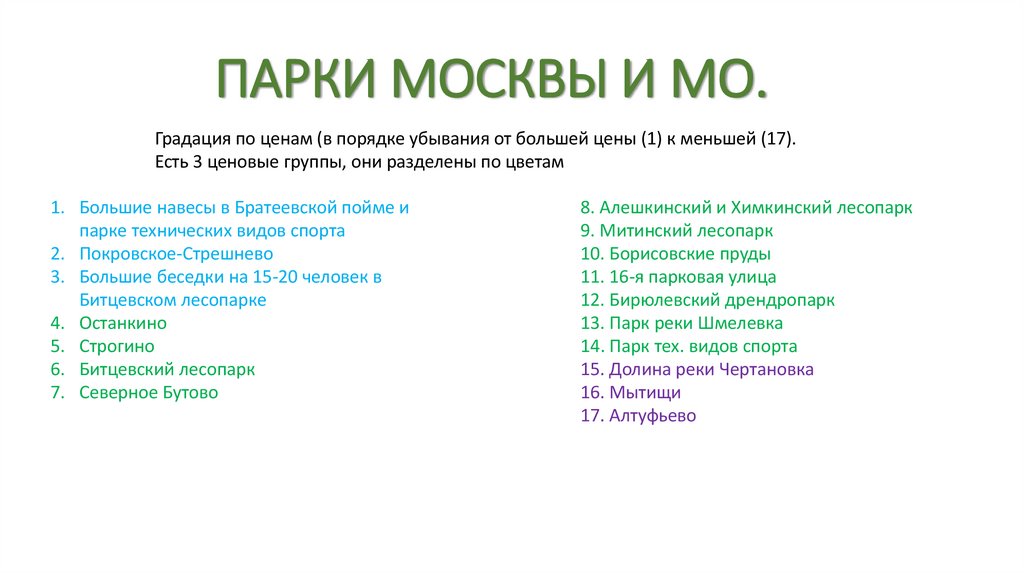 ПАРКИ МОСКВЫ И МО.

Градация по ценам (в порядке убывания от большей цены (1) к меньшей (17).
Есть 3 ценовые группы, они разделены по цветам

1. Большие навесы в Братеевской пойме и парке технических видов спорта
2. Покровское-Стрешнево
3. Большие беседки на 15-20 человек в Битцевском лесопарке
4. Останкино
5. Строгино
6. Битцевский лесопарк
7. Северное Бутово

8. Алешкинский и Химкинский лесопарк
9. Митинский лесопарк
10. Борисовские пруды
11. 16-я парковая улица
12. Бирюлевский дрендропарк
13. Парк реки Шмелевка
14. Парк тех. видов спорта
15. Долина реки Чертановка
16. Мытищи
17. Алтуфьево